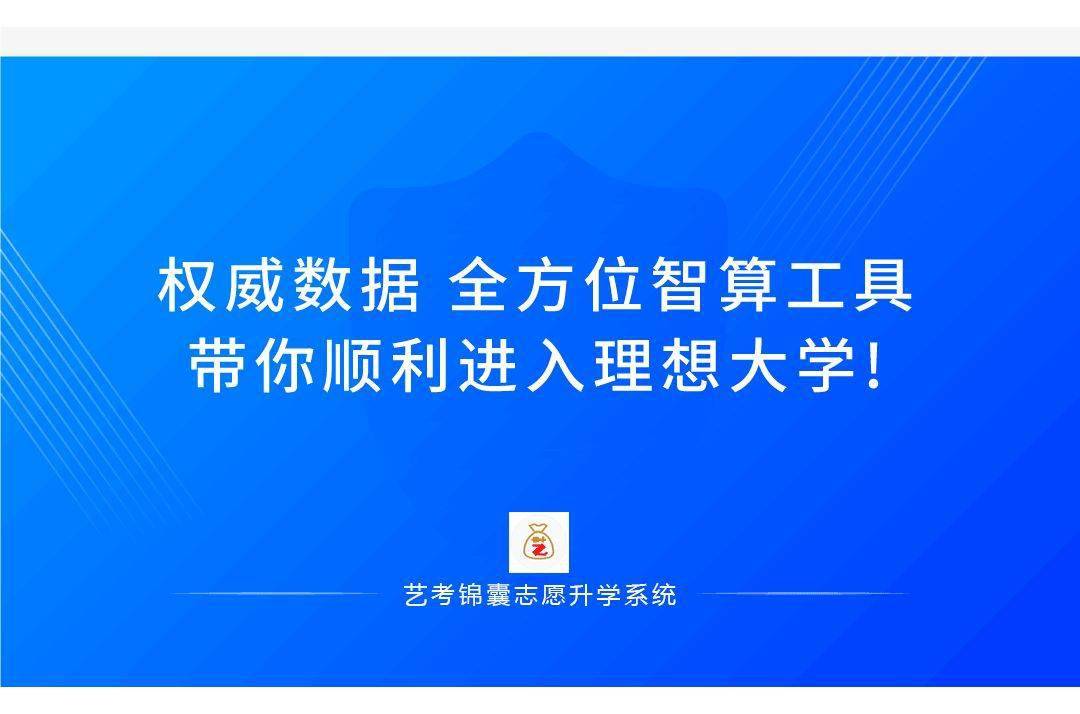 权威数据 全方位智算工具
带你顺利进入理想大学!

艺考锦囊志愿升学系统